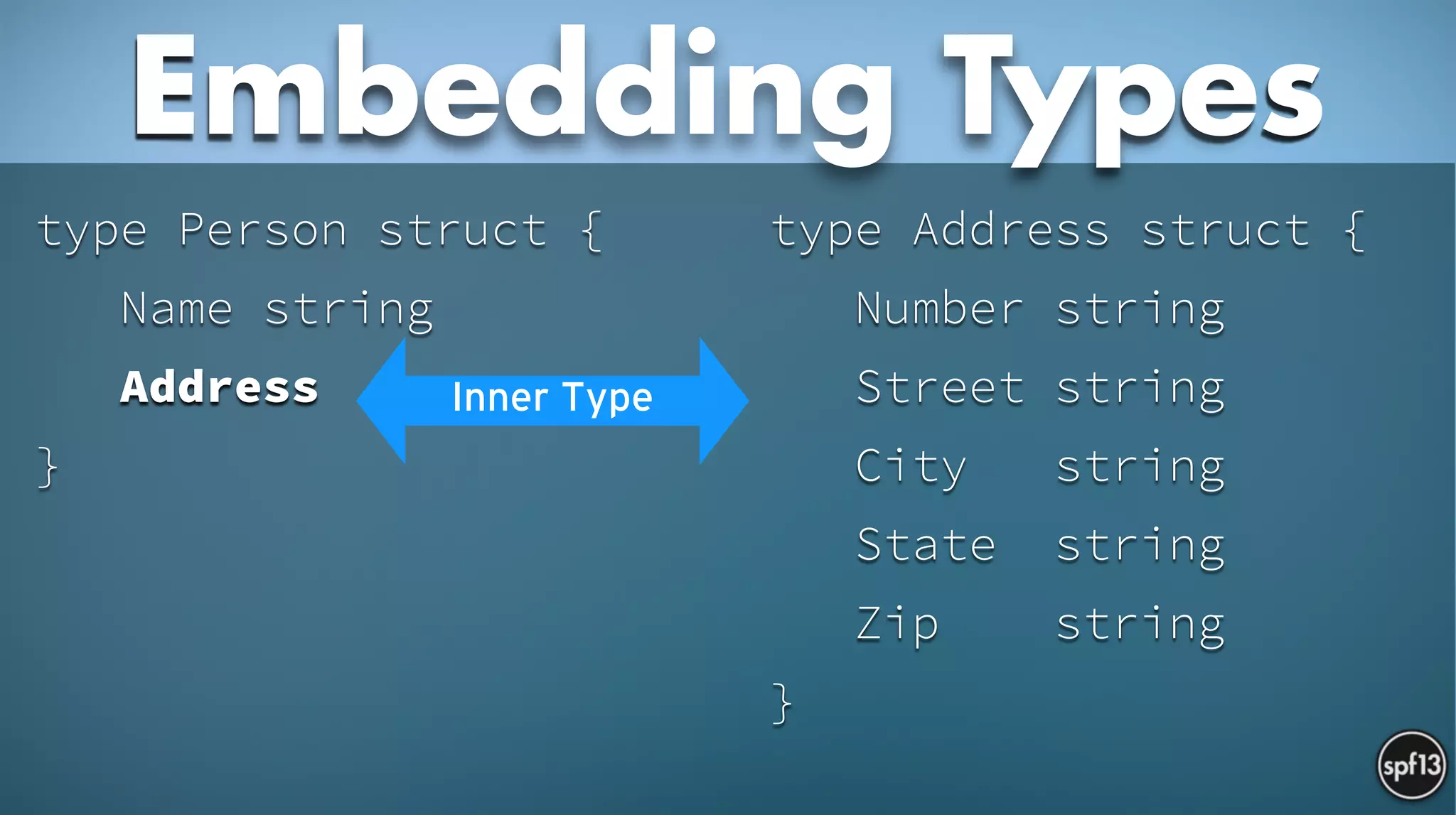 Embedding Types

type Person struct {
    Name string
    Address
}

Inner Type

type Address struct {
    Number string
    Street string
    City   string
    State  string
    Zip    string
}

spf13